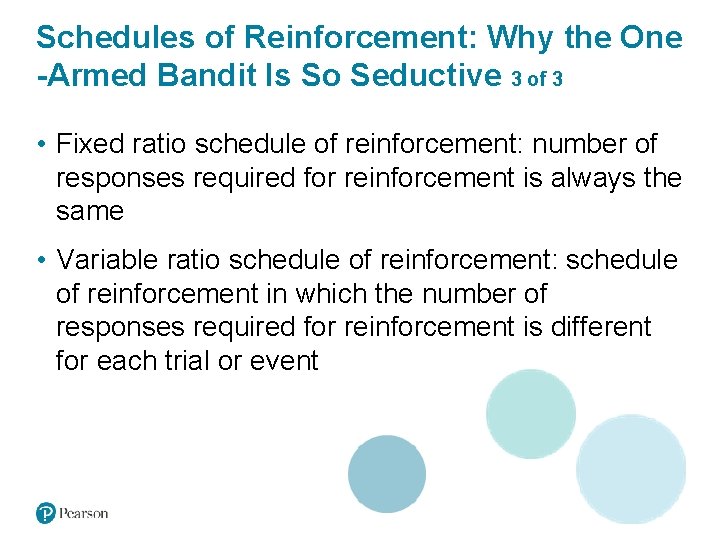 Schedules of Reinforcement: Why the One -Armed Bandit Is So Seductive 3 of 3

• Fixed ratio schedule of reinforcement: number of responses required for reinforcement is always the same

• Variable ratio schedule of reinforcement: schedule of reinforcement in which the number of responses required for reinforcement is different for each trial or event

Pearson